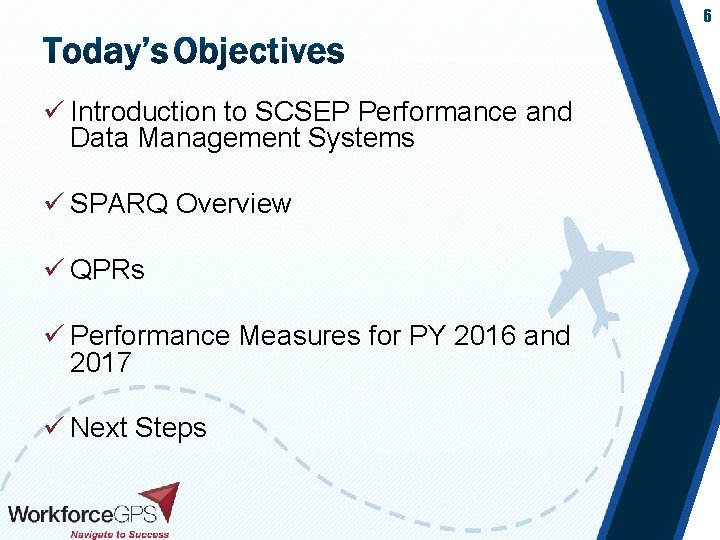 6

Today's Objectives

✓ Introduction to SCSEP Performance and Data Management Systems

✓ SPARQ Overview

✓ QPRs

✓ Performance Measures for PY 2016 and 2017

✓ Next Steps

WorkforceGPS
Navigate to Success